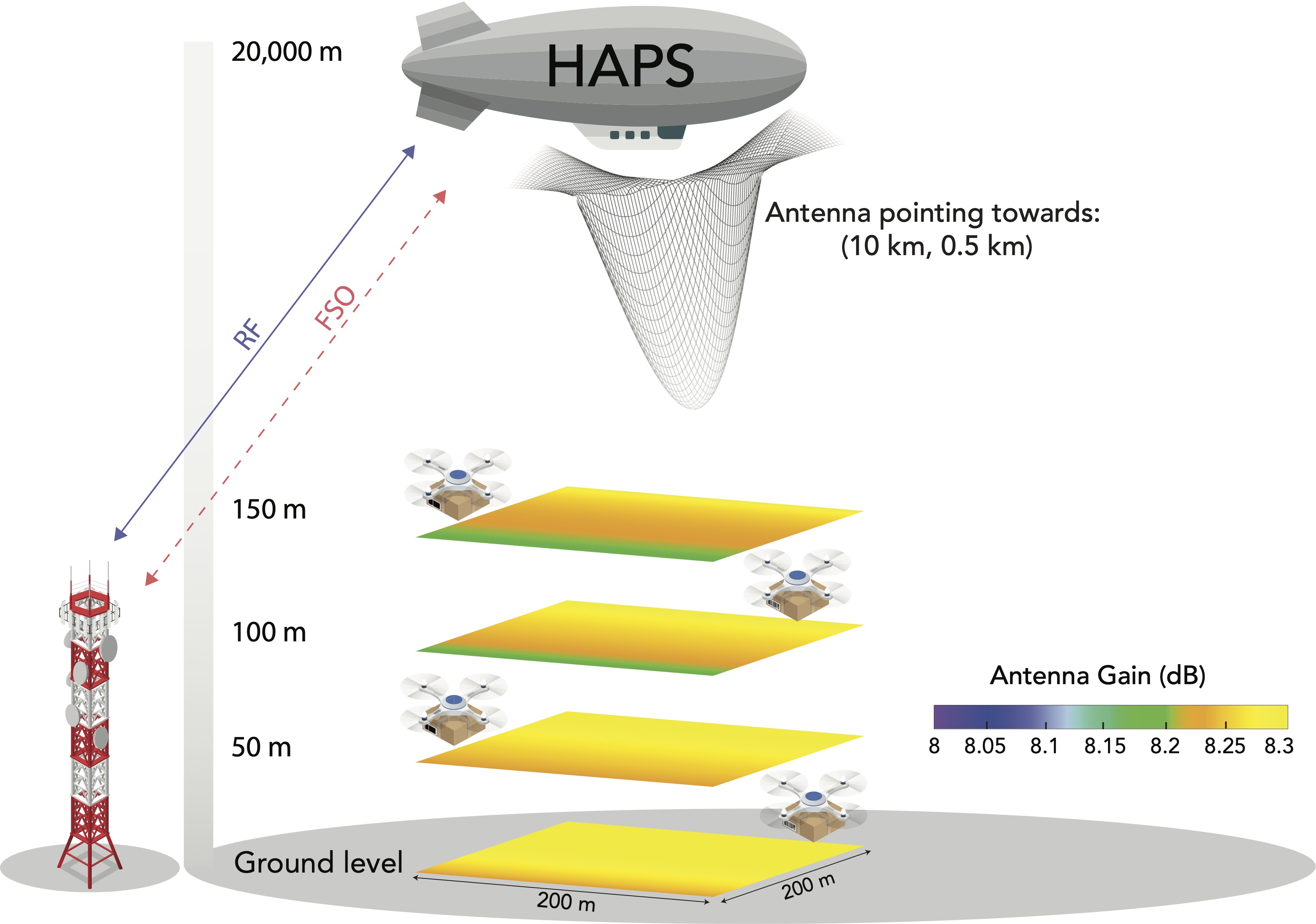 20,000 m

HAPS

Antenna pointing towards:
(10 km, 0.5 km)

RF

FSO

150 m

100 m

50 m

Ground level

200 m

200 m

Antenna Gain (dB)

8 8.05 8.1 8.15 8.2 8.25 8.3